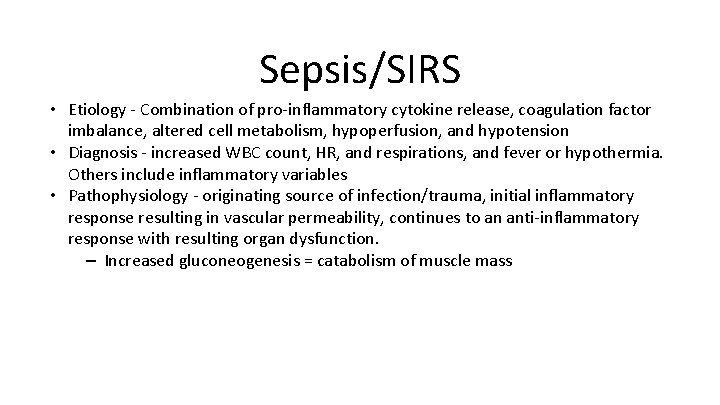 Sepsis/SIRS

• Etiology - Combination of pro-inflammatory cytokine release, coagulation factor imbalance, altered cell metabolism, hypoperfusion, and hypotension
• Diagnosis - increased WBC count, HR, and respirations, and fever or hypothermia. Others include inflammatory variables
• Pathophysiology - originating source of infection/trauma, initial inflammatory response resulting in vascular permeability, continues to an anti-inflammatory response with resulting organ dysfunction.
– Increased gluconeogenesis = catabolism of muscle mass